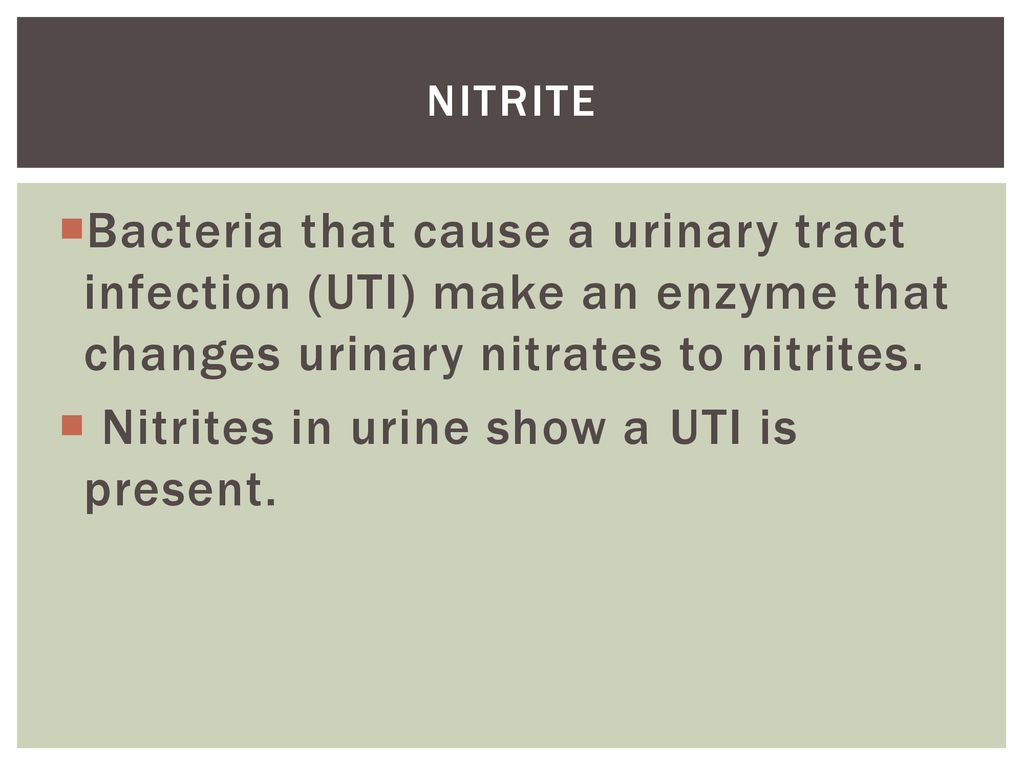 NITRITE

Bacteria that cause a urinary tract infection (UTI) make an enzyme that changes urinary nitrates to nitrites.

Nitrites in urine show a UTI is present.